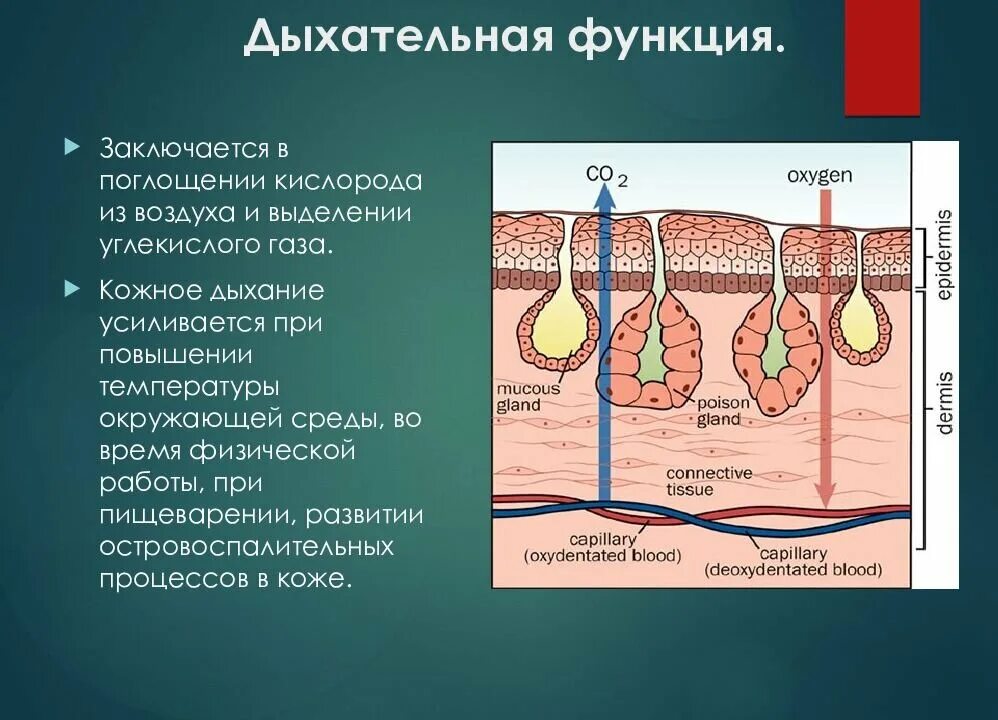 Дыхательная функция.

Заключается в поглощении кислорода из воздуха и выделении углекислого газа.

Кожное дыхание усиливается при повышении температуры окружающей среды, во время физической работы, при пищеварении, развитии островоспалительных процессов в коже.

$CO_2$

oxygen

epidermis

dermis

mucous gland

poison gland

connective tissue

capillary (oxydentated blood)

capillary (deoxydentated blood)